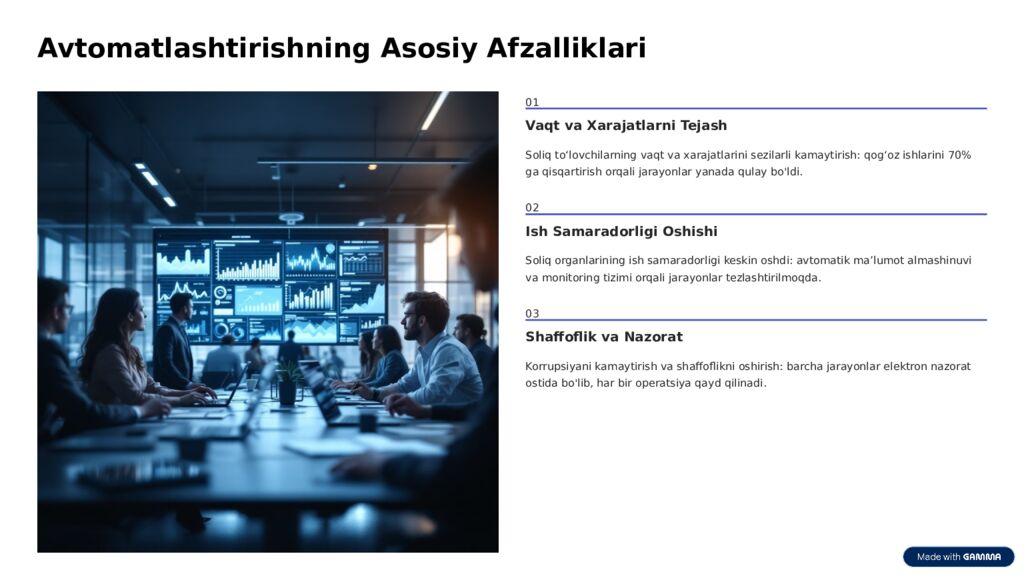 Avtomatlashtirishning Asosiy Afzalliklari

01

Vaqt va Xarajatlarni Tejash

Soliq to'lovchilarning vaqt va xarajatlarini sezilarli kamaytirish: qog'oz ishlarini 70% ga qisqartirish orqali jarayonlar yanada qulay bo'ldi.

02

Ish Samaradorligi Oshishi

Soliq organlarining ish samaradorligi keskin oshdi: avtomatik ma'lumot almashinuvi va monitoring tizimi orqali jarayonlar tezlashtirilmoqda.

03

Shaffoflik va Nazorat

Korrupsiyani kamaytirish va shaffoflikni oshirish: barcha jarayonlar elektron nazorat ostida bo'lib, har bir operatsiya qayd qilinadi.

Made with GAMMA